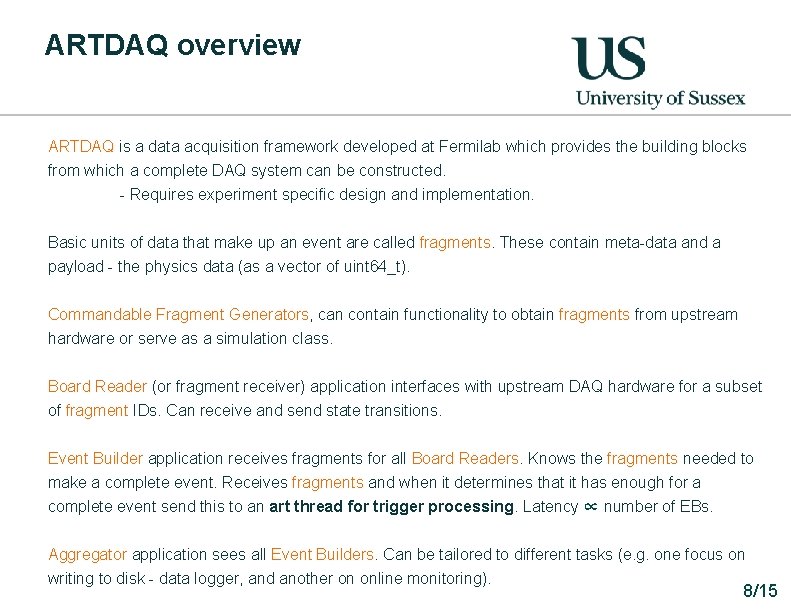 ARTDAQ overview

US
University of Sussex

ARTDAQ is a data acquisition framework developed at Fermilab which provides the building blocks from which a complete DAQ system can be constructed.
- Requires experiment specific design and implementation.

Basic units of data that make up an event are called fragments. These contain meta-data and a payload - the physics data (as a vector of uint64_t).

Commandable Fragment Generators, can contain functionality to obtain fragments from upstream hardware or serve as a simulation class.

Board Reader (or fragment receiver) application interfaces with upstream DAQ hardware for a subset of fragment IDs. Can receive and send state transitions.

Event Builder application receives fragments for all Board Readers. Knows the fragments needed to make a complete event. Receives fragments and when it determines that it has enough for a complete event send this to an art thread for trigger processing. Latency $\propto$ number of EBs.

Aggregator application sees all Event Builders. Can be tailored to different tasks (e.g. one focus on writing to disk - data logger, and another on online monitoring).

8/15